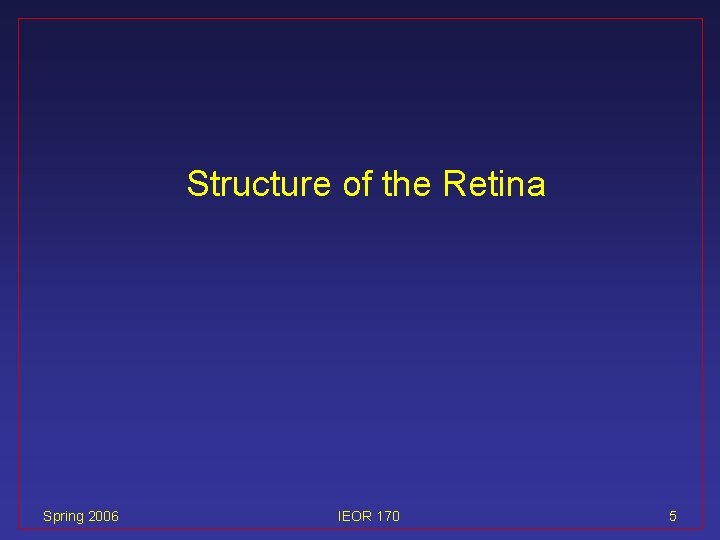 Structure of the Retina

Spring 2006

IEOR 170

5